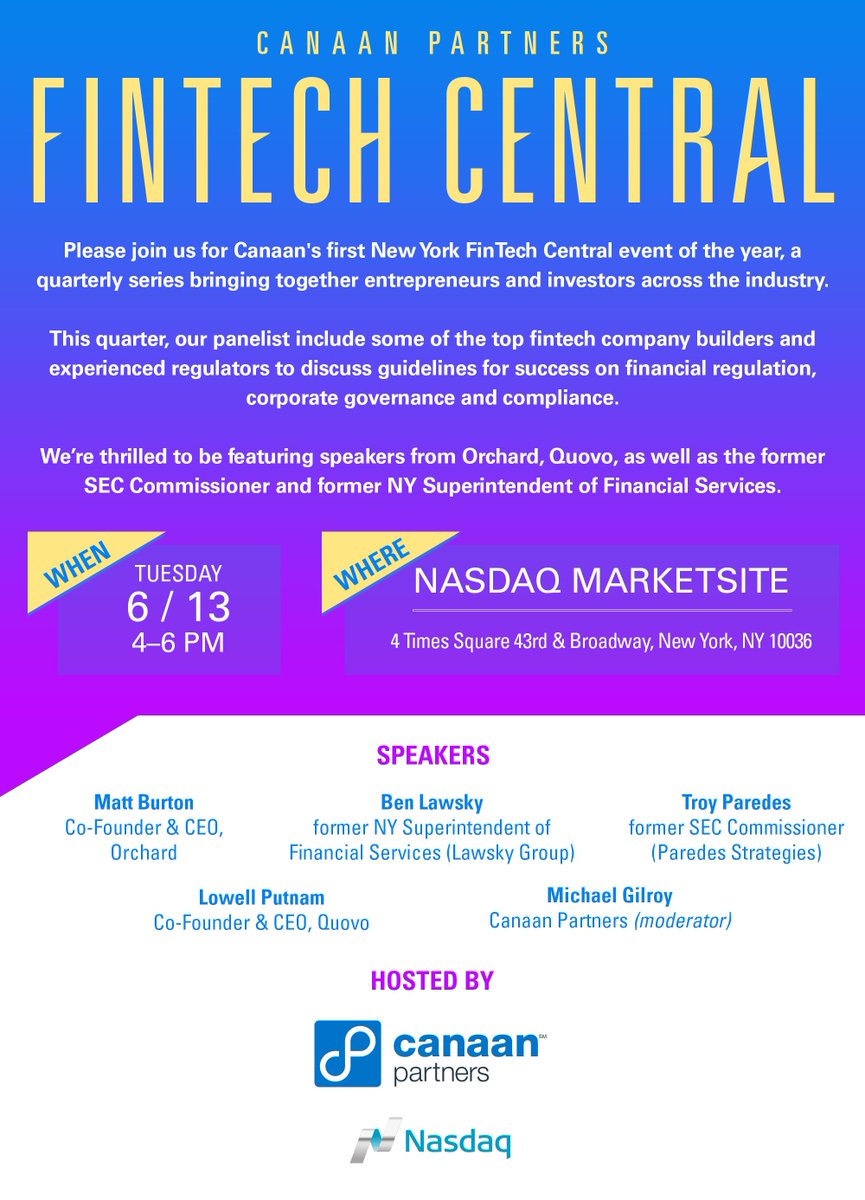 CANAAN PARTNERS
FINTECH CENTRAL

Please join us for Canaan's first New York FinTech Central event of the year, a quarterly series bringing together entrepreneurs and investors across the industry.

This quarter, our panelist include some of the top fintech company builders and experienced regulators to discuss guidelines for success on financial regulation, corporate governance and compliance.

We're thrilled to be featuring speakers from Orchard, Quovo, as well as the former SEC Commissioner and former NY Superintendent of Financial Services.

WHEN
TUESDAY
6 / 13
4–6 PM

WHERE
NASDAQ MARKETSITE
4 Times Square 43rd & Broadway, New York, NY 10036

SPEAKERS

Matt Burton
Co-Founder & CEO, Orchard

Ben Lawsky
former NY Superintendent of Financial Services (Lawsky Group)

Troy Paredes
former SEC Commissioner (Paredes Strategies)

Lowell Putnam
Co-Founder & CEO, Quovo

Michael Gilroy
Canaan Partners (moderator)

HOSTED BY

canaan℠ partners

Nasdaq